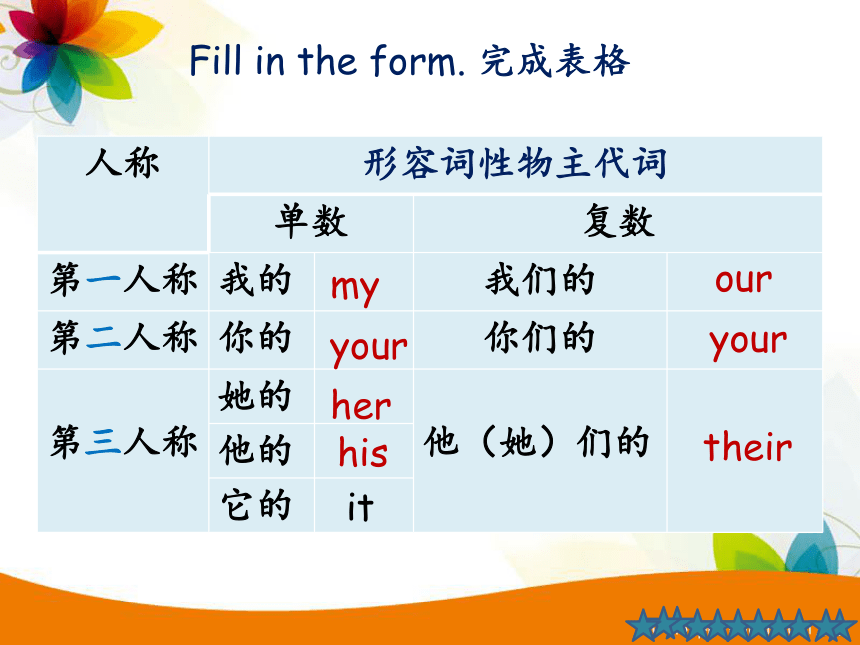 Fill in the form. 完成表格

| 人称 | 形容词性物主代词 | | | |
|---|---|---|---|---|
| | 单数 | | 复数 | |
| 第一人称 | 我的 | my | 我们的 | our |
| 第二人称 | 你的 | your | 你们的 | your |
| 第三人称 | 她的 | her | 他（她）们的 | their |
| | 他的 | his | | |
| | 它的 | it | | |